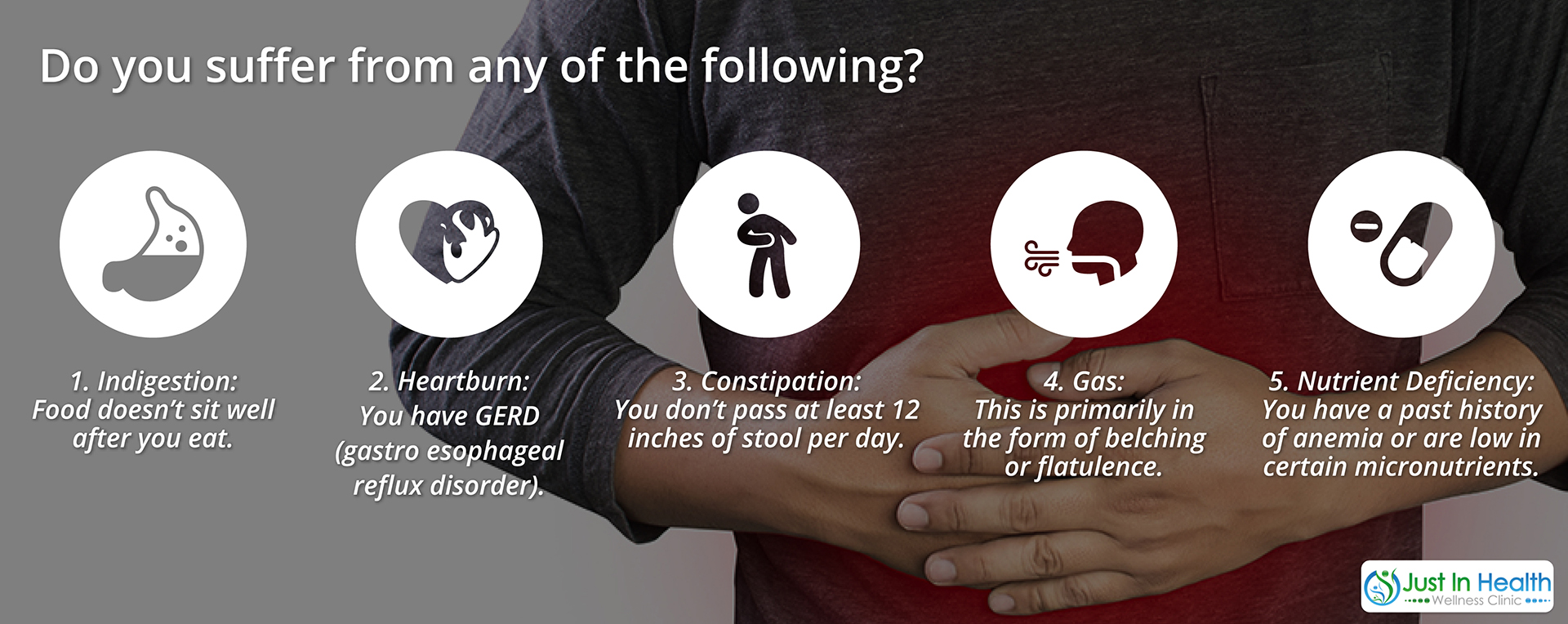 Do you suffer from any of the following?

1. Indigestion:
Food doesn't sit well after you eat.

2. Heartburn:
You have GERD (gastro esophageal reflux disorder).

3. Constipation:
You don't pass at least 12 inches of stool per day.

4. Gas:
This is primarily in the form of belching or flatulence.

5. Nutrient Deficiency:
You have a past history of anemia or are low in certain micronutrients.

Just In Health
Wellness Clinic